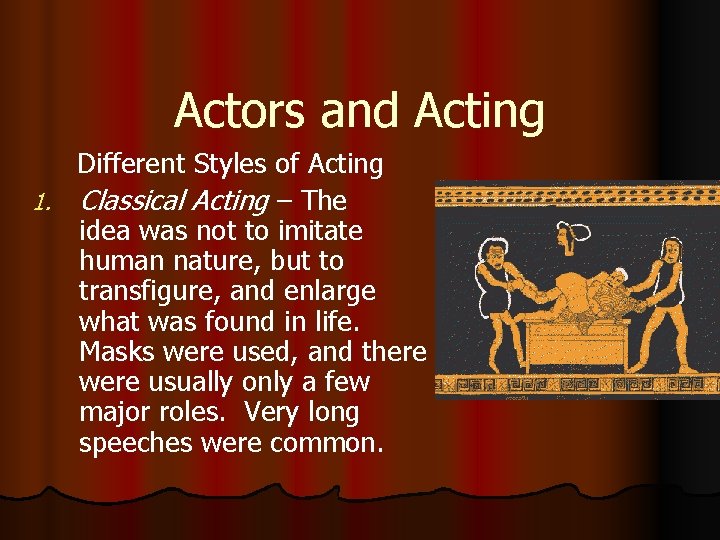 Actors and Acting

Different Styles of Acting

1. Classical Acting – The idea was not to imitate human nature, but to transfigure, and enlarge what was found in life. Masks were used, and there were usually only a few major roles. Very long speeches were common.